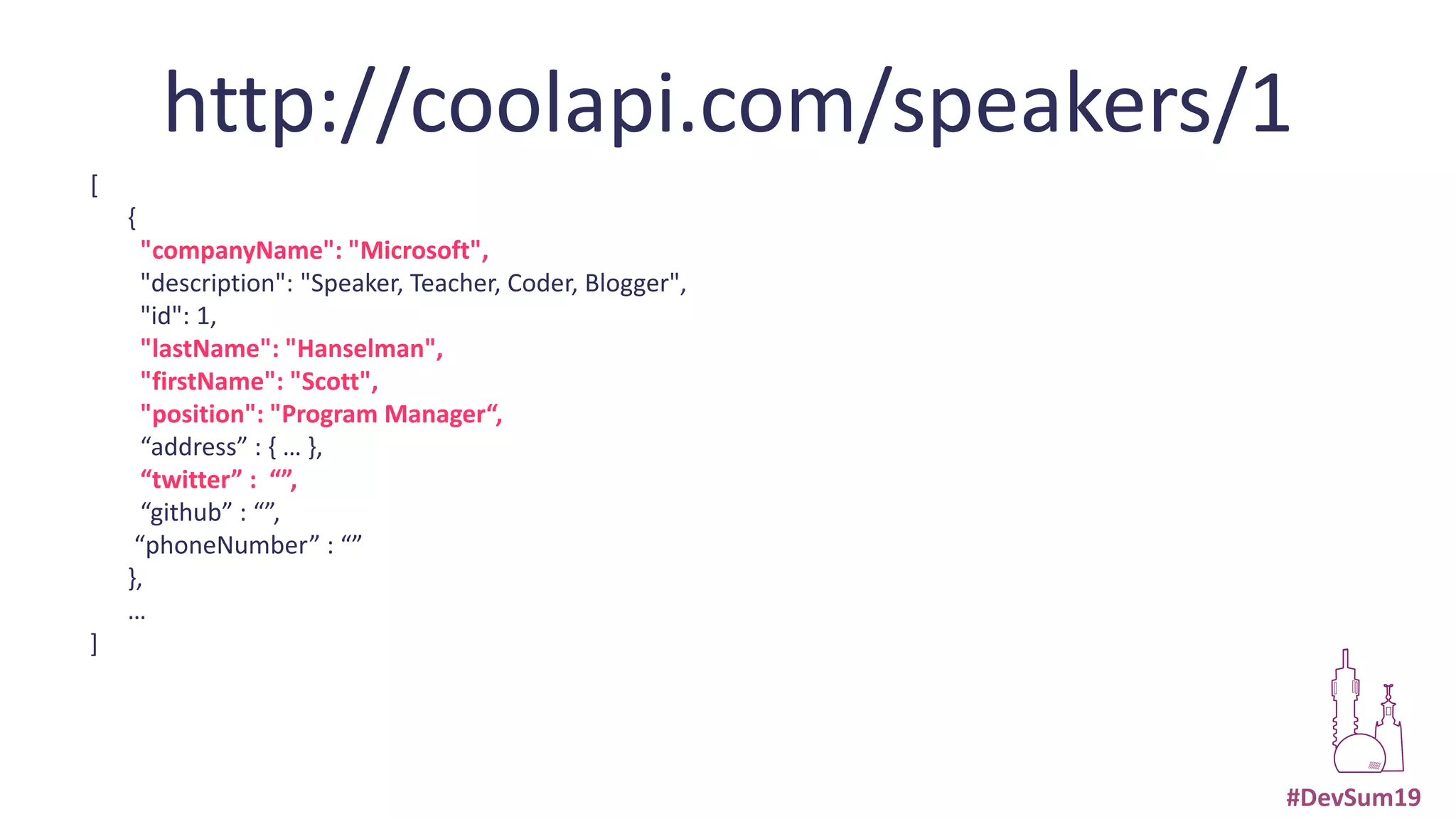 http://coolapi.com/speakers/1

[
{
"companyName": "Microsoft",
"description": "Speaker, Teacher, Coder, Blogger",
"id": 1,
"lastName": "Hanselman",
"firstName": "Scott",
"position": "Program Manager“,
“address” : { … },
“twitter” : “”,
“github” : “”,
“phoneNumber” : “”
},
…
]

#DevSum19